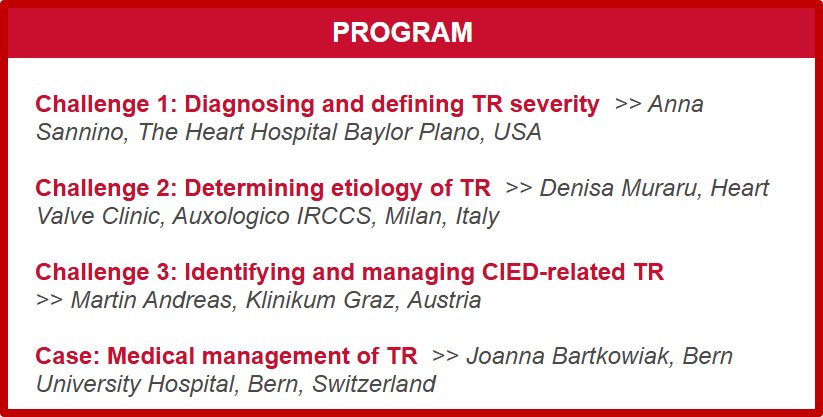 PROGRAM

Challenge 1: Diagnosing and defining TR severity >> Anna Sannino, The Heart Hospital Baylor Plano, USA

Challenge 2: Determining etiology of TR >> Denisa Muraru, Heart Valve Clinic, Auxologico IRCCS, Milan, Italy

Challenge 3: Identifying and managing CIED-related TR >> Martin Andreas, Klinikum Graz, Austria

Case: Medical management of TR >> Joanna Bartkowiak, Bern University Hospital, Bern, Switzerland